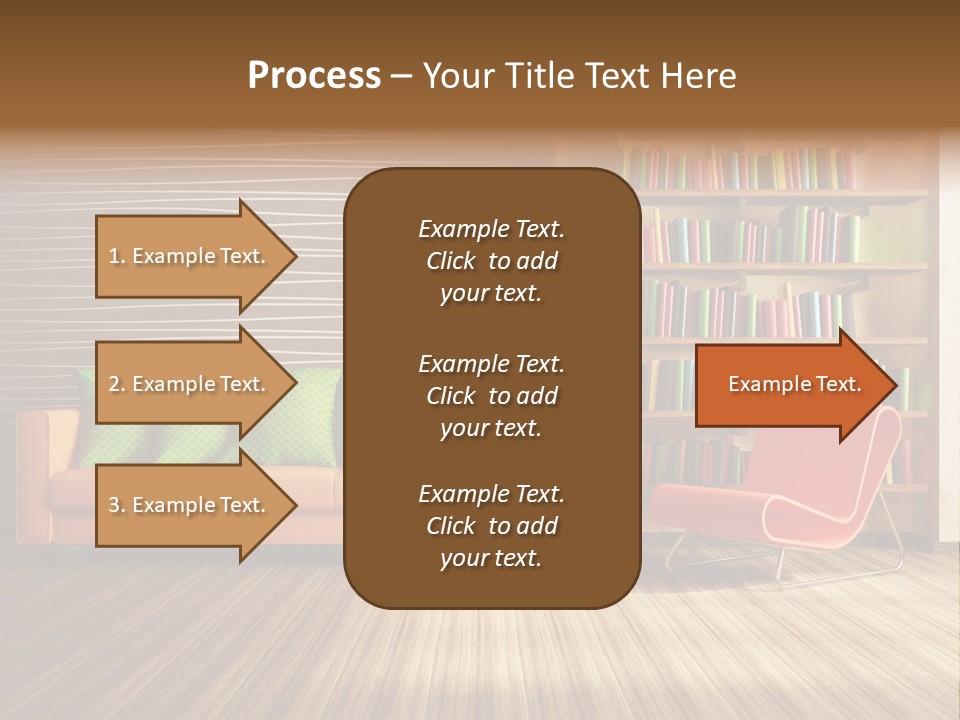 Process – Your Title Text Here

1. Example Text.

2. Example Text.

3. Example Text.

Example Text. Click to add your text.

Example Text. Click to add your text.

Example Text. Click to add your text.

Example Text.